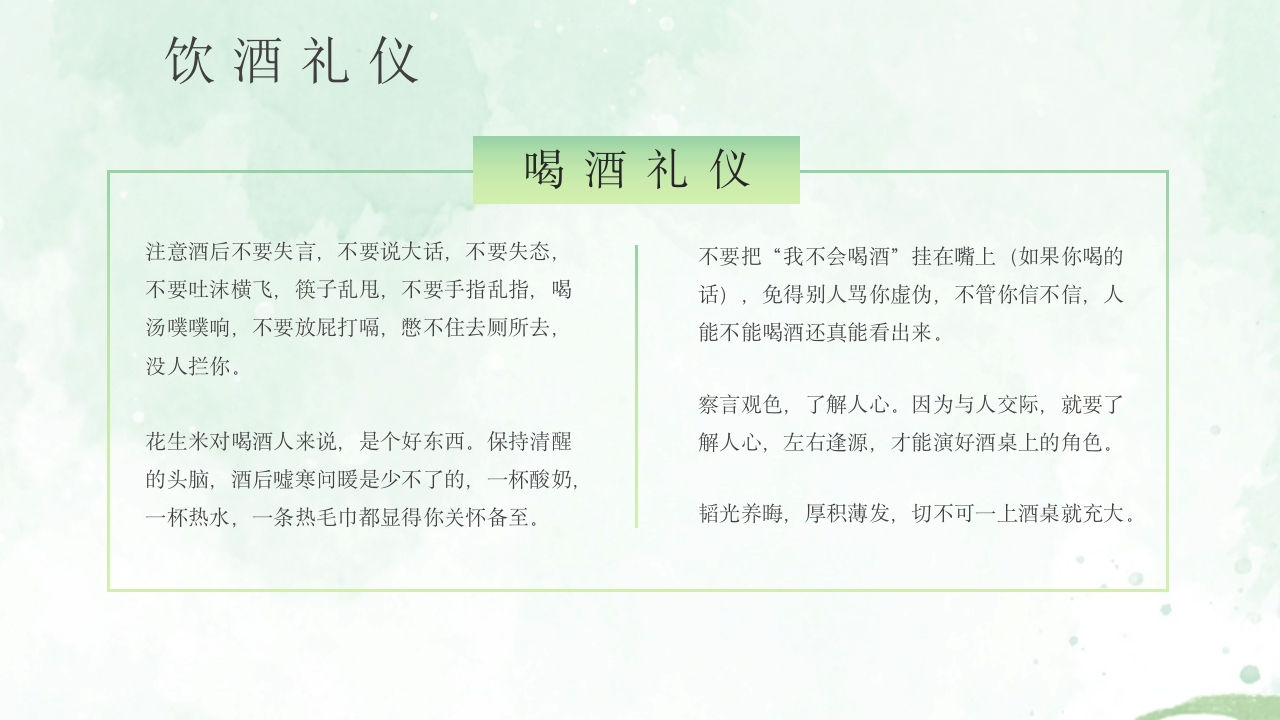 饮酒礼仪

喝酒礼仪

注意酒后不要失言，不要说大话，不要失态，不要吐沫横飞，筷子乱甩，不要手指乱指，喝汤噗噗响，不要放屁打嗝，憋不住去厕所去，没人拦你。

花生米对喝酒人来说，是个好东西。保持清醒的头脑，酒后嘘寒问暖是少不了的，一杯酸奶，一杯热水，一条热毛巾都显得你关怀备至。

不要把“我不会喝酒”挂在嘴上（如果你喝的话），免得别人骂你虚伪，不管你信不信，人能不能喝酒还真能看出来。

察言观色，了解人心。因为与人交际，就要了解人心，左右逢源，才能演好酒桌上的角色。

韬光养晦，厚积薄发，切不可一上酒桌就充大。